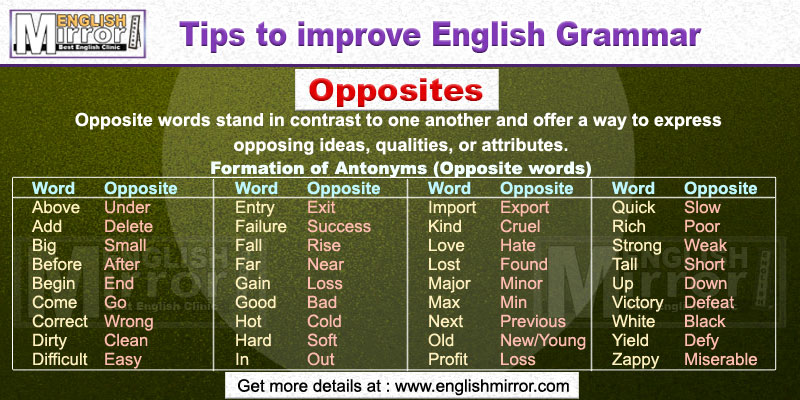 ENGLISH Mirror Best English Clinic

Tips to improve English Grammar

Opposites

Opposite words stand in contrast to one another and offer a way to express opposing ideas, qualities, or attributes.

Formation of Antonyms (Opposite words)

| Word | Opposite | Word | Opposite | Word | Opposite | Word | Opposite |
|---|---|---|---|---|---|---|---|
| Above | Under | Entry | Exit | Import | Export | Quick | Slow |
| Add | Delete | Failure | Success | Kind | Cruel | Rich | Poor |
| Big | Small | Fall | Rise | Love | Hate | Strong | Weak |
| Before | After | Far | Near | Lost | Found | Tall | Short |
| Begin | End | Gain | Loss | Major | Minor | Up | Down |
| Come | Go | Good | Bad | Max | Min | Victory | Defeat |
| Correct | Wrong | Hot | Cold | Next | Previous | White | Black |
| Dirty | Clean | Hard | Soft | Old | New/Young | Yield | Defy |
| Difficult | Easy | In | Out | Profit | Loss | Zappy | Miserable |

Get more details at : www.englishmirror.com